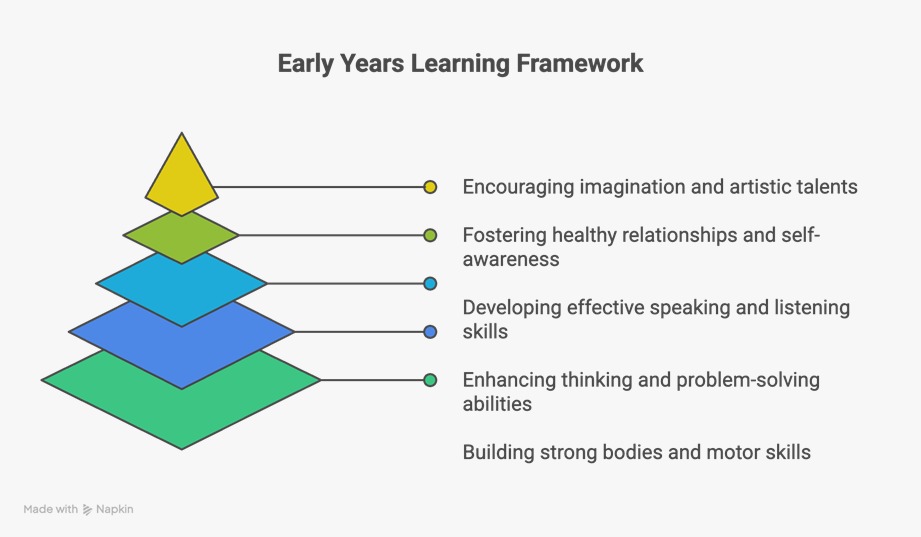 Early Years Learning Framework

Encouraging imagination and artistic talents

Fostering healthy relationships and self-awareness

Developing effective speaking and listening skills

Enhancing thinking and problem-solving abilities

Building strong bodies and motor skills

Made with Napkin